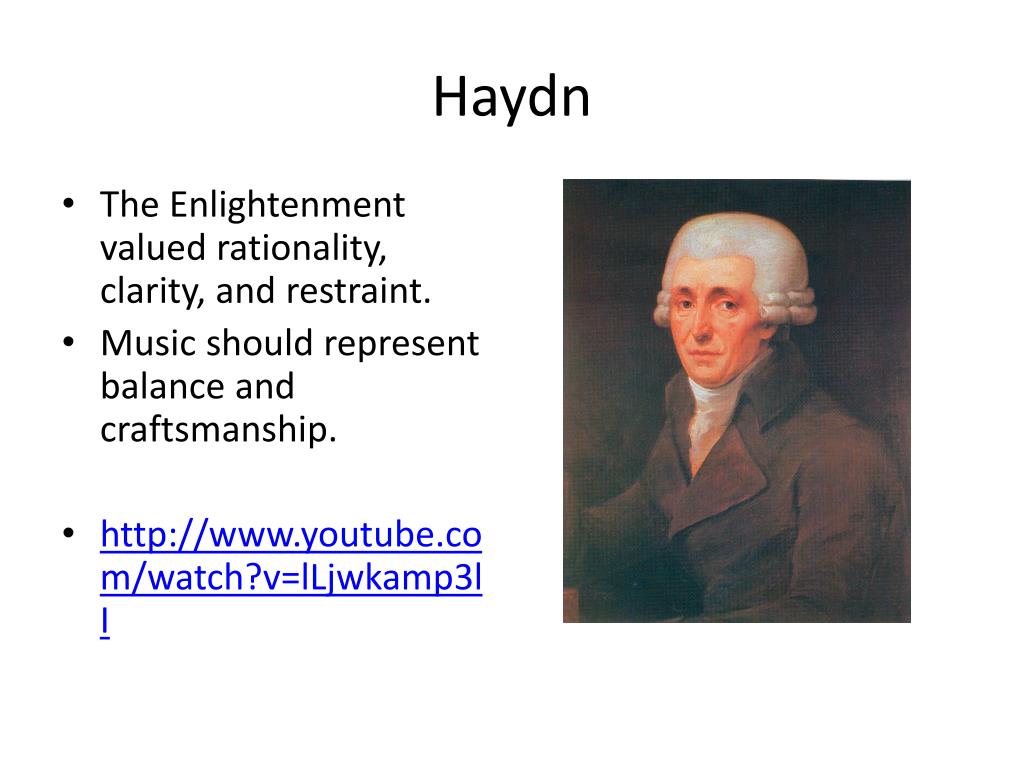 Haydn

• The Enlightenment valued rationality, clarity, and restraint.
• Music should represent balance and craftsmanship.

• http://www.youtube.com/watch?v=lLjwkamp3lI